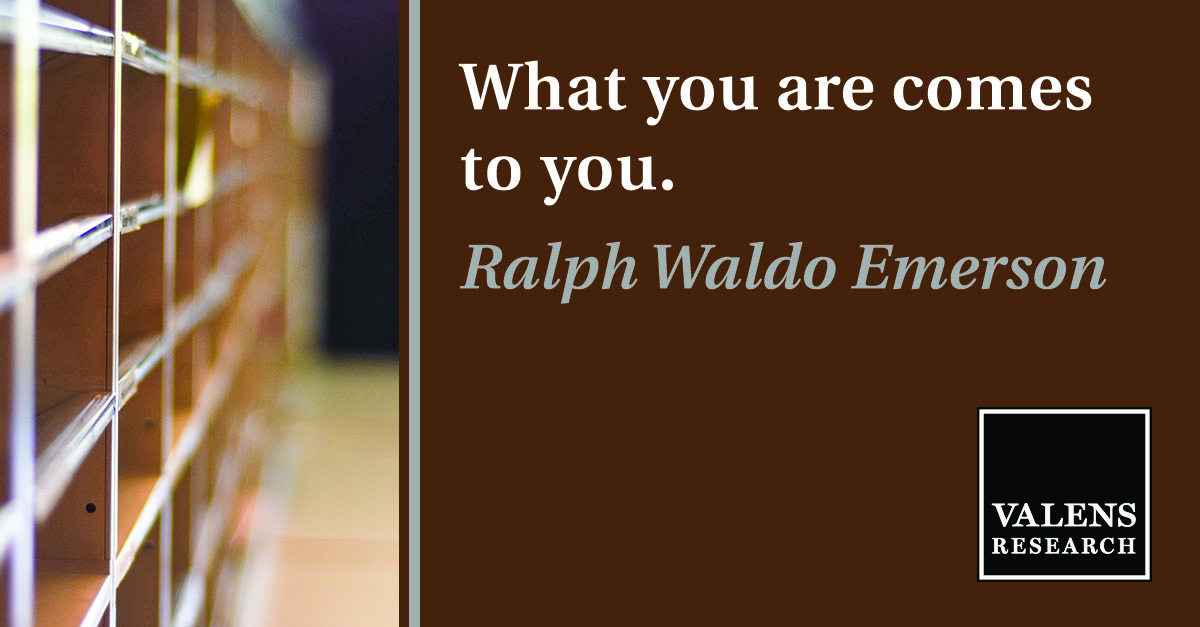 What you are comes to you.

Ralph Waldo Emerson

VALENS
RESEARCH